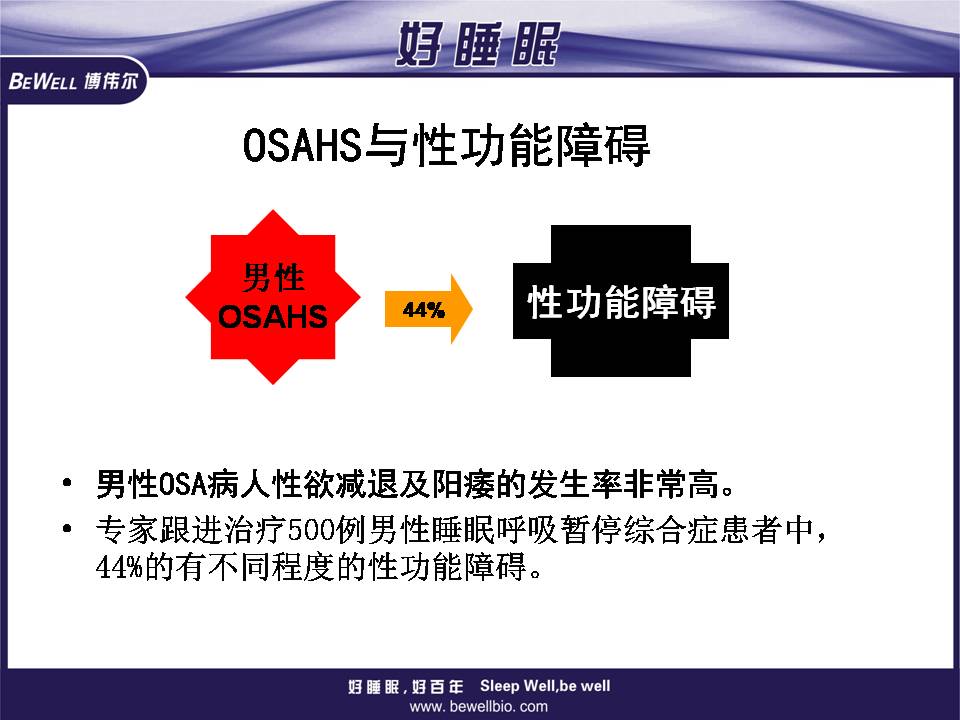 好睡眠

BEWELL 博伟尔

OSAHS与性功能障碍

男性
OSAHS

44%

性功能障碍

• 男性OSA病人性欲减退及阳痿的发生率非常高。
• 专家跟进治疗500例男性睡眠呼吸暂停综合症患者中，44%的有不同程度的性功能障碍。

好睡眠，好百年 Sleep Well,be well
www. bewellbio. com